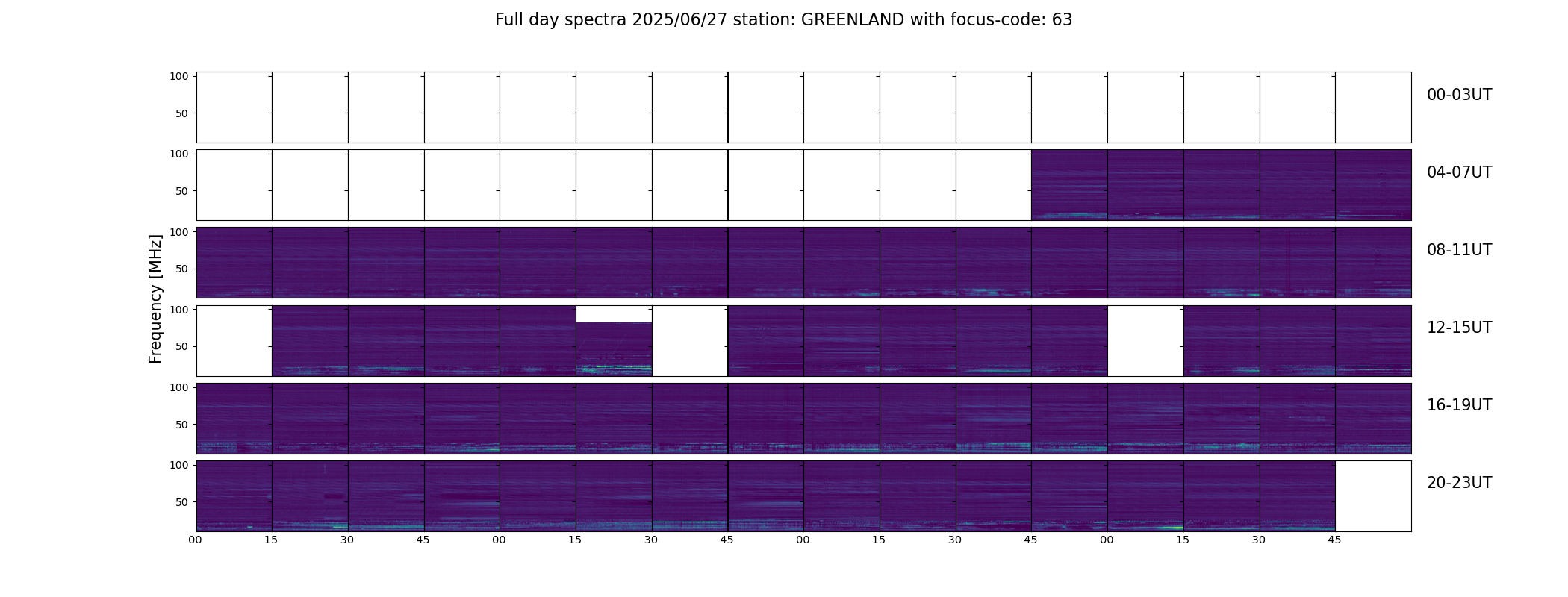 Full day spectra 2025/06/27 station: GREENLAND with focus-code: 63

Frequency [MHz]

100
50
00-03UT

100
50
04-07UT

100
50
08-11UT

100
50
12-15UT

100
50
16-19UT

100
50
20-23UT

00 15 30 45 00 15 30 45 00 15 30 45 00 15 30 45